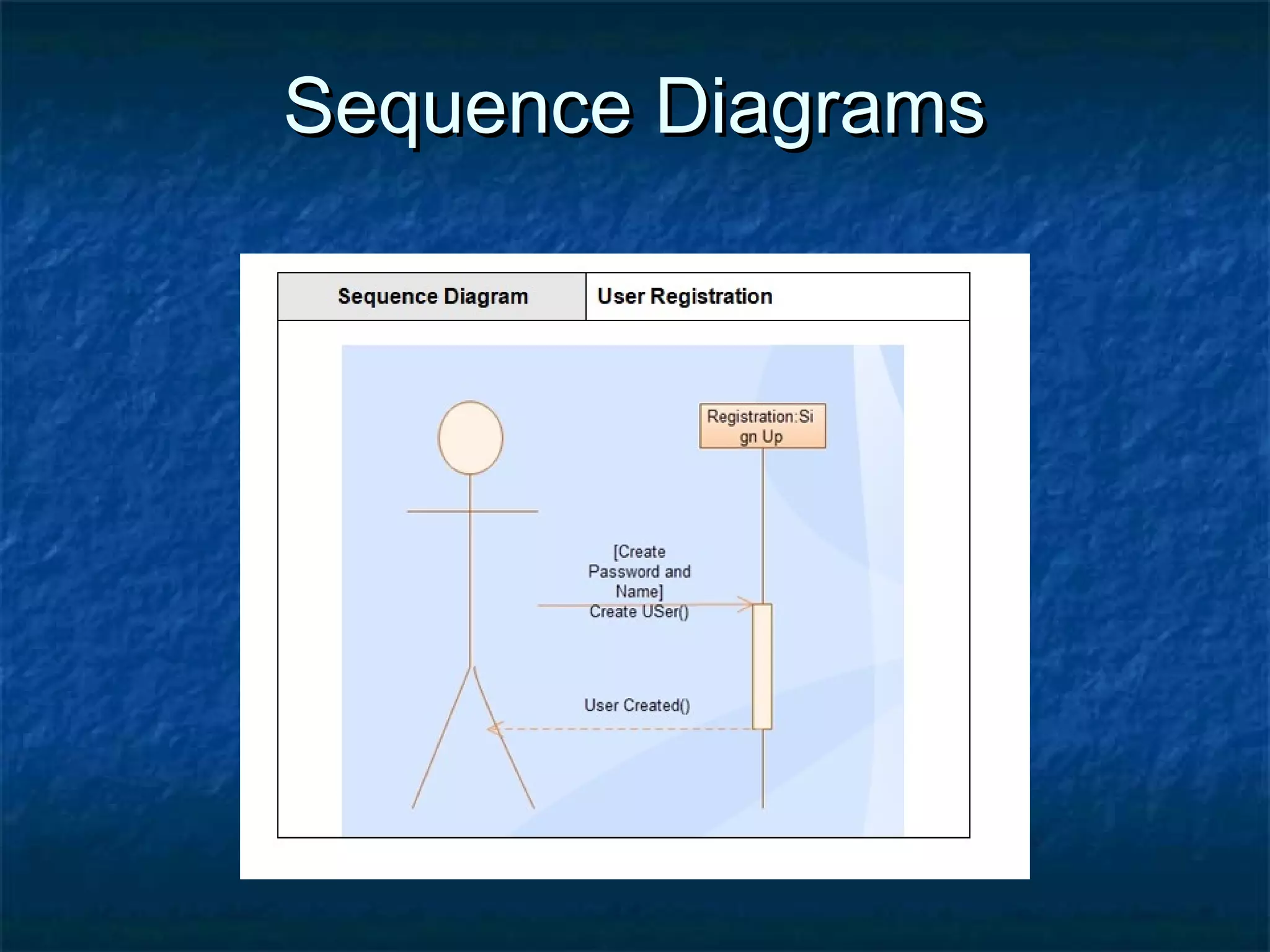 Sequence Diagrams

| Sequence Diagram | User Registration |
|---|---|

Registration:Sign Up

[Create Password and Name]
Create USer()

User Created()